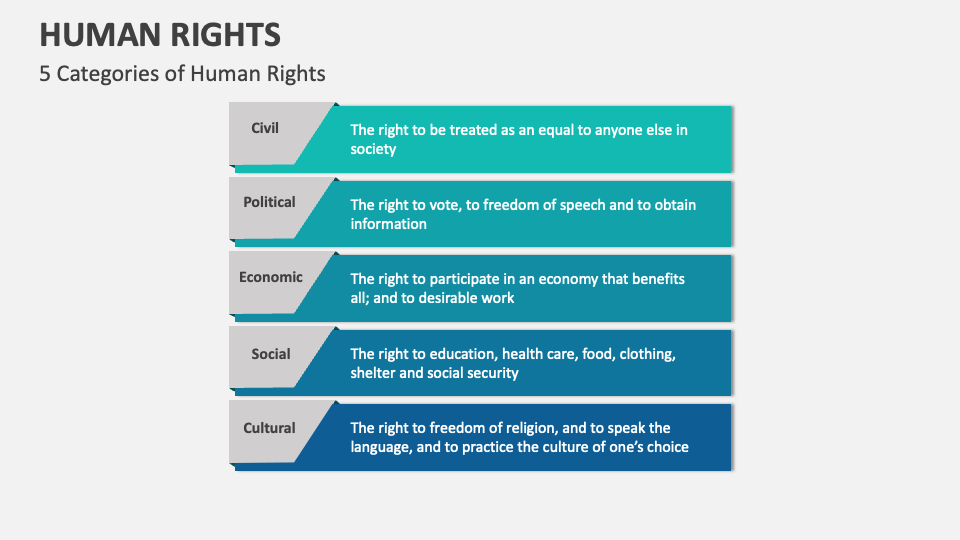 HUMAN RIGHTS

5 Categories of Human Rights

Civil

The right to be treated as an equal to anyone else in society

Political

The right to vote, to freedom of speech and to obtain information

Economic

The right to participate in an economy that benefits all; and to desirable work

Social

The right to education, health care, food, clothing, shelter and social security

Cultural

The right to freedom of religion, and to speak the language, and to practice the culture of one's choice